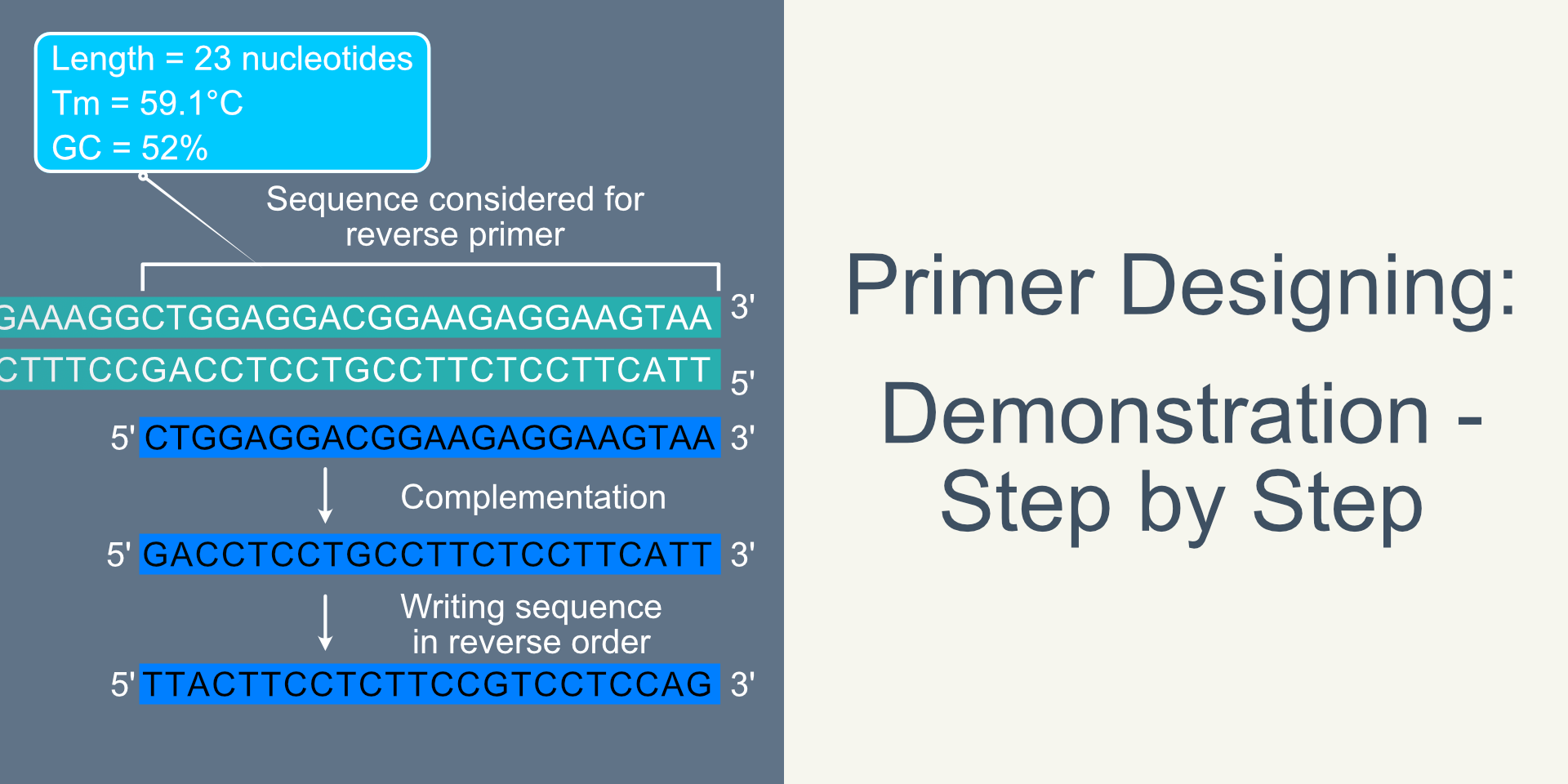 Length = 23 nucleotides
Tm = 59.1°C
GC = 52%

Sequence considered for reverse primer

GAAAGGCTGGAGGACGGAAGAGGAAGTAA 3'
CTTTCCGACCTCCTGCCTTCTCCTTCATT 5'

5' CTGGAGGACGGAAGAGGAAGTAA 3'

Complementation

5' GACCTCCTGCCTTCTCCTTCATT 3'

Writing sequence in reverse order

5' TTACTTCCTCTTCCGTCCTCCAG 3'

Primer Designing:

Demonstration - Step by Step